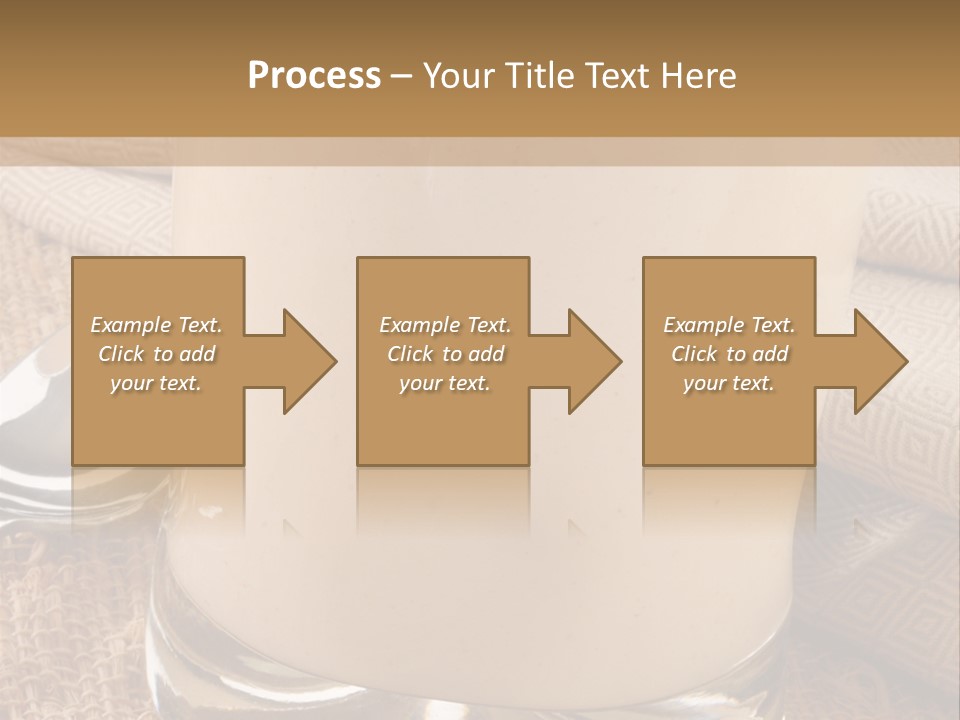 Process – Your Title Text Here

Example Text. Click to add your text.

Example Text. Click to add your text.

Example Text. Click to add your text.